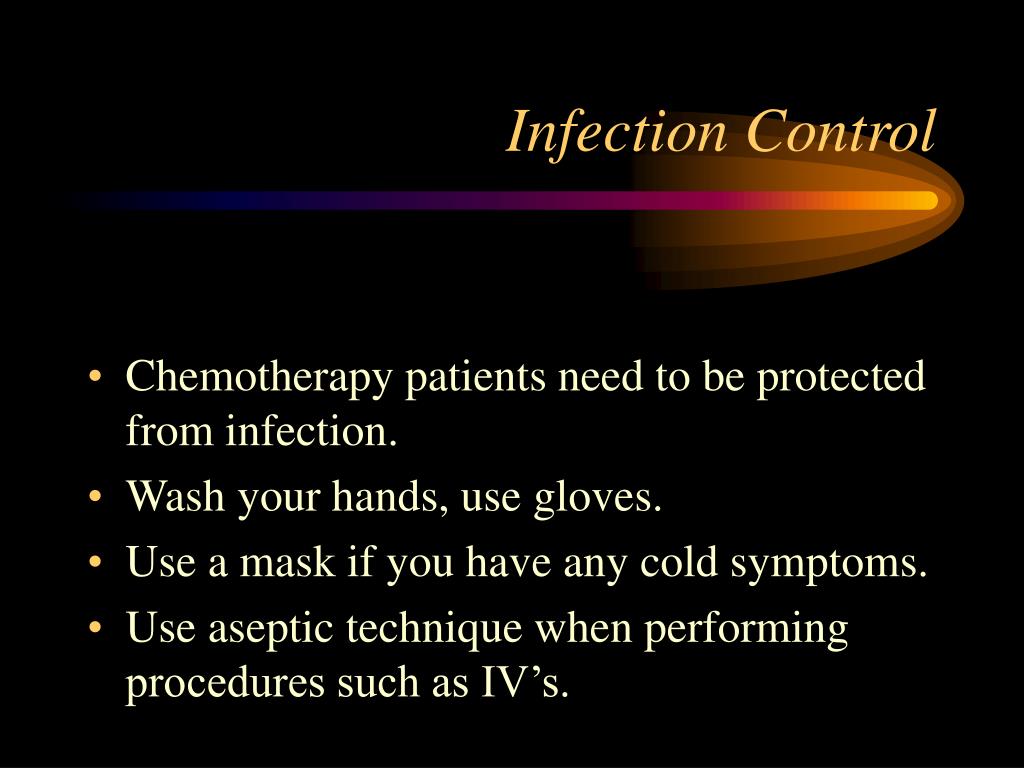 Infection Control

• Chemotherapy patients need to be protected from infection.
• Wash your hands, use gloves.
• Use a mask if you have any cold symptoms.
• Use aseptic technique when performing procedures such as IV’s.